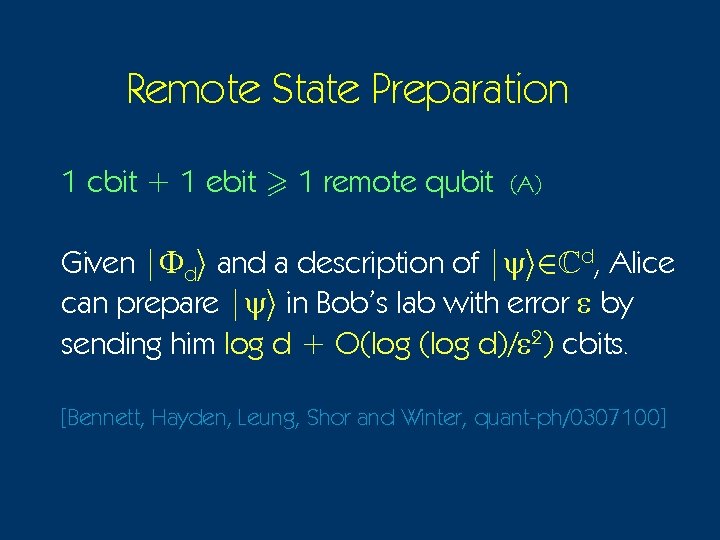 Remote State Preparation

1 cbit + 1 ebit $\geqslant$ 1 remote qubit (A)

Given $|\Phi_d\rangle$ and a description of $|\psi\rangle \in \mathbb{C}^d$, Alice can prepare $|\psi\rangle$ in Bob's lab with error $\varepsilon$ by sending him log d + O(log (log d)/$\varepsilon^2$) cbits.

[Bennett, Hayden, Leung, Shor and Winter, quant-ph/0307100]